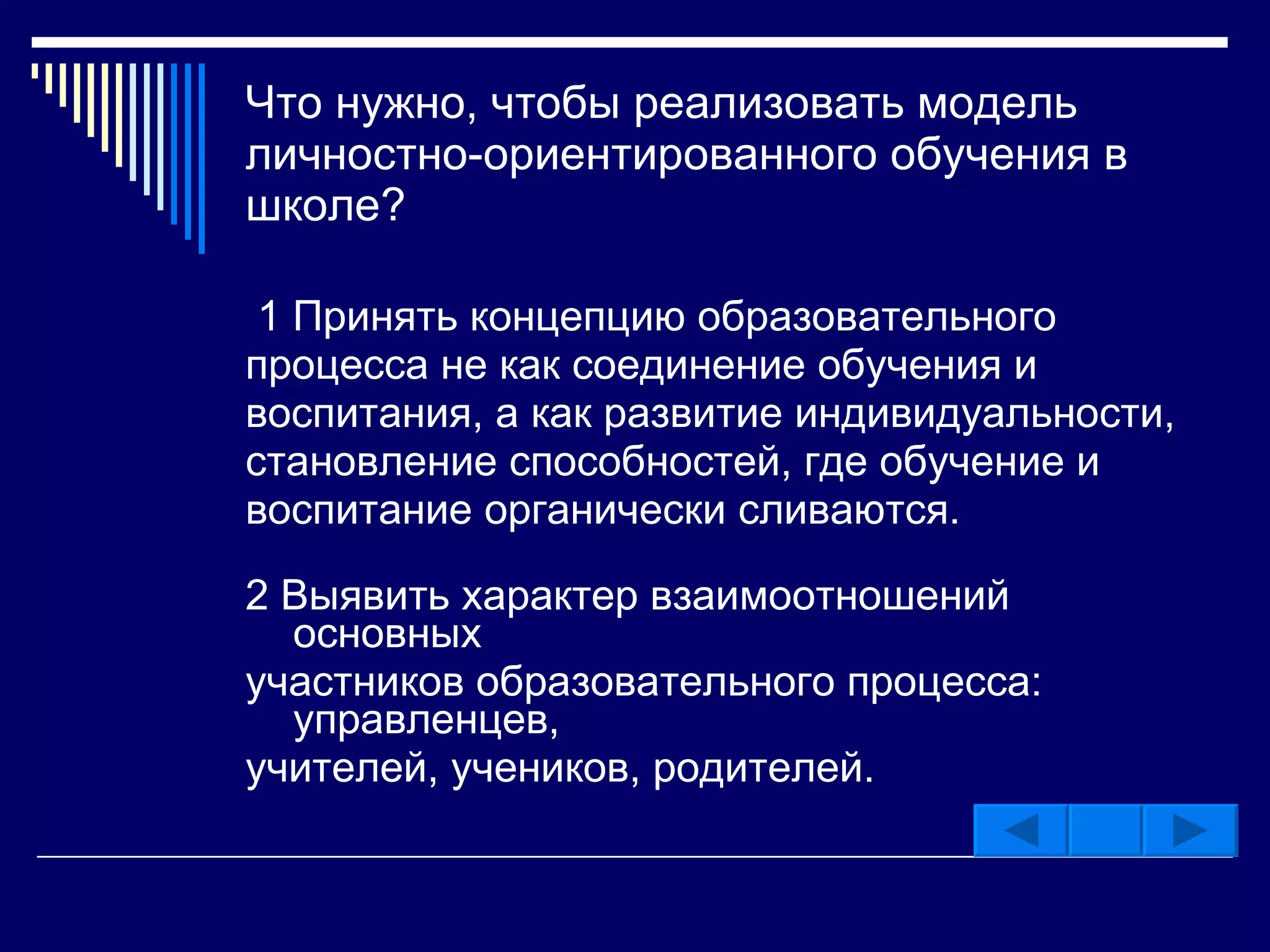 Что нужно, чтобы реализовать модель личностно-ориентированного обучения в школе?

1 Принять концепцию образовательного процесса не как соединение обучения и воспитания, а как развитие индивидуальности, становление способностей, где обучение и воспитание органически сливаются.

2 Выявить характер взаимоотношений основных
участников образовательного процесса: управленцев,
учителей, учеников, родителей.